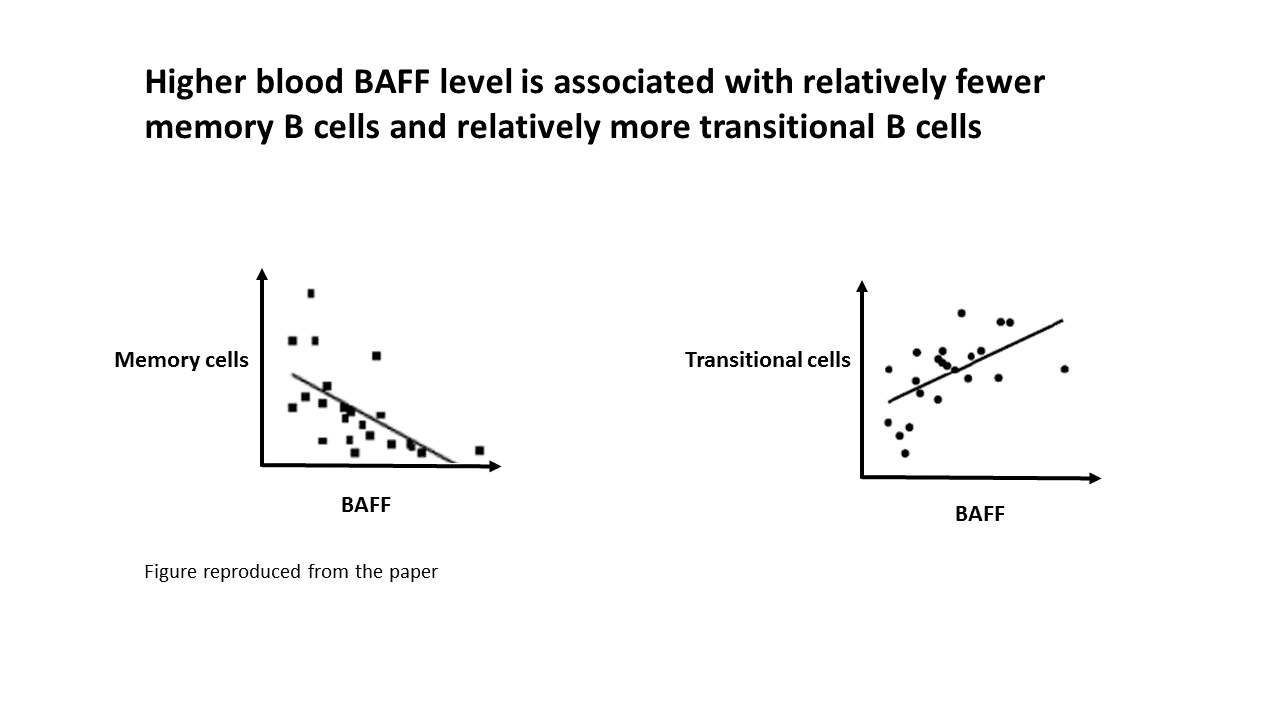 Higher blood BAFF level is associated with relatively fewer memory B cells and relatively more transitional B cells

Memory cells

BAFF

Transitional cells

BAFF

Figure reproduced from the paper